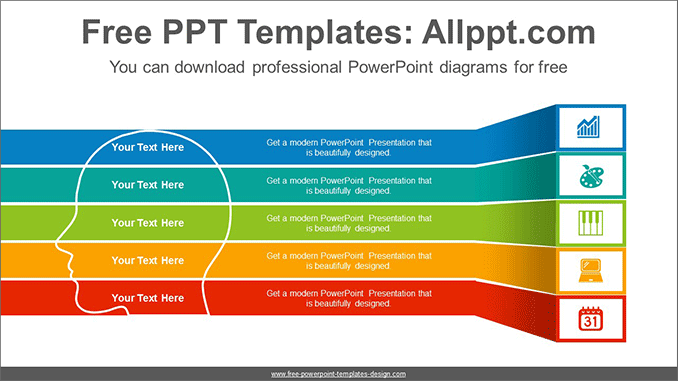 Free PPT Templates: Allppt.com

You can download professional PowerPoint diagrams for free

Your Text Here

Get a modern PowerPoint Presentation that is beautifully designed.

Your Text Here

Get a modern PowerPoint Presentation that is beautifully designed.

Your Text Here

Get a modern PowerPoint Presentation that is beautifully designed.

Your Text Here

Get a modern PowerPoint Presentation that is beautifully designed.

Your Text Here

Get a modern PowerPoint Presentation that is beautifully designed.

31

www.free-powerpoint-templates-design.com